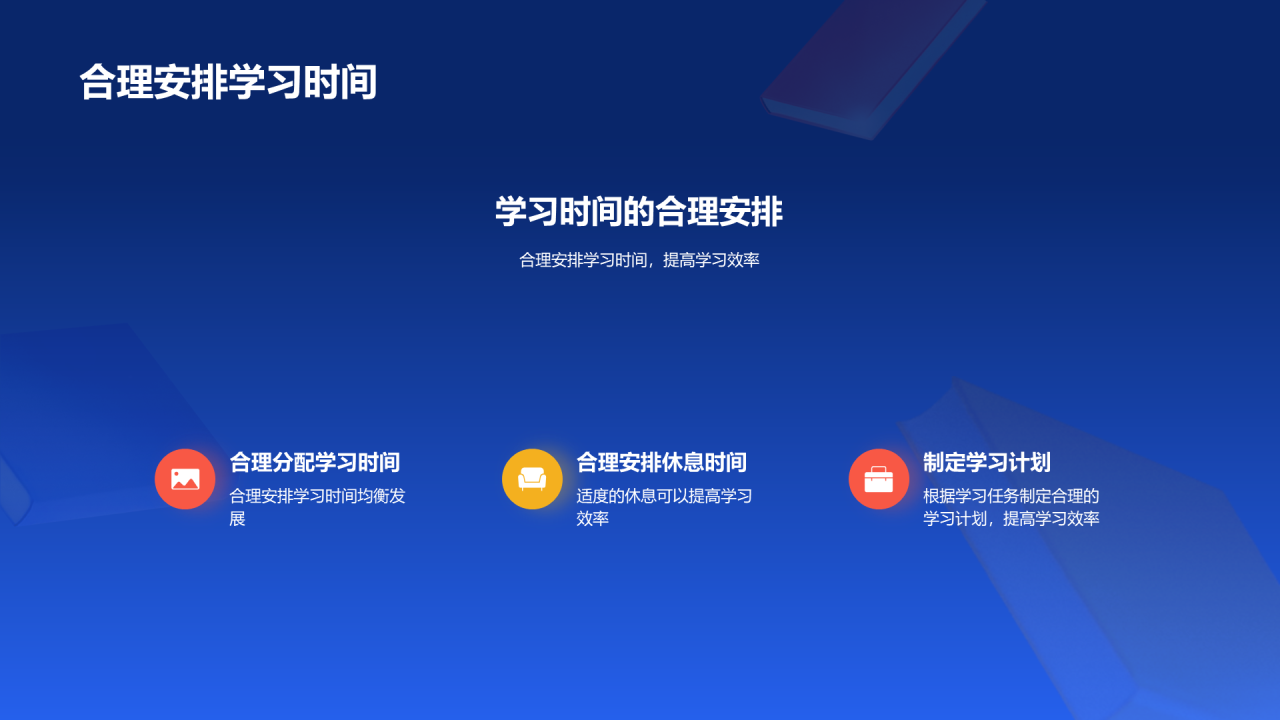 合理安排学习时间

学习时间的合理安排

合理安排学习时间，提高学习效率

合理分配学习时间

合理安排学习时间均衡发展

合理安排休息时间

适度的休息可以提高学习效率

制定学习计划

根据学习任务制定合理的学习计划，提高学习效率